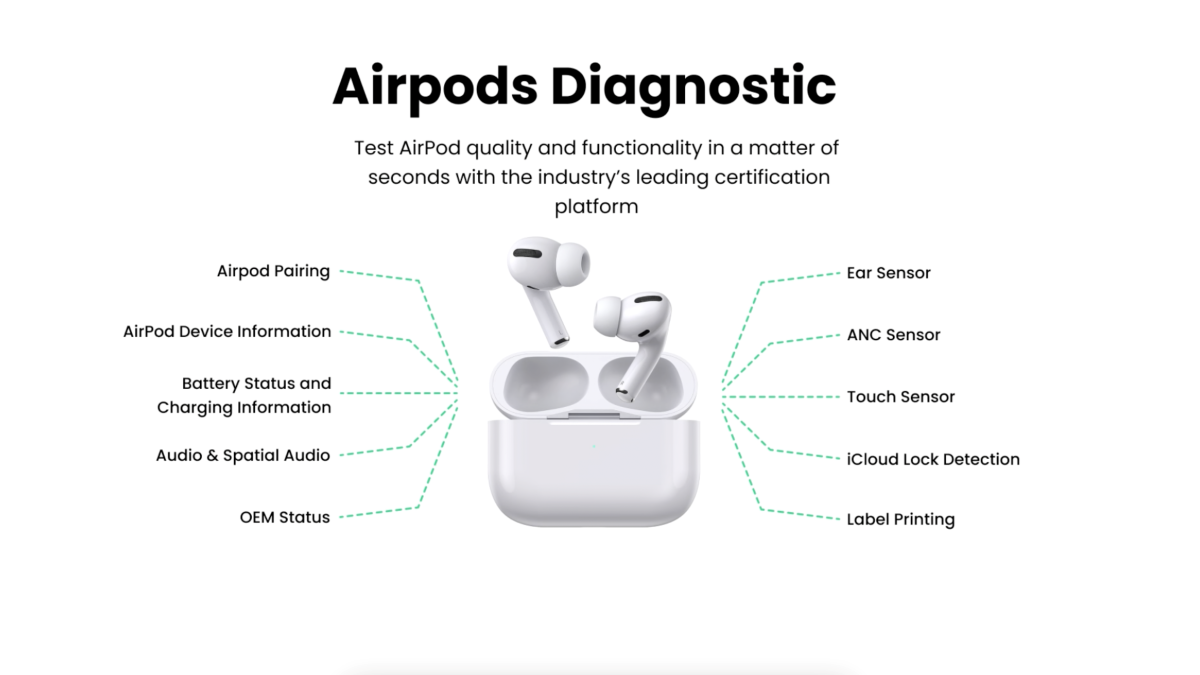 Airpods Diagnostic

Test AirPod quality and functionality in a matter of seconds with the industry's leading certification platform

Airpod Pairing

AirPod Device Information

Battery Status and Charging Information

Audio & Spatial Audio

OEM Status

Ear Sensor

ANC Sensor

Touch Sensor

iCloud Lock Detection

Label Printing